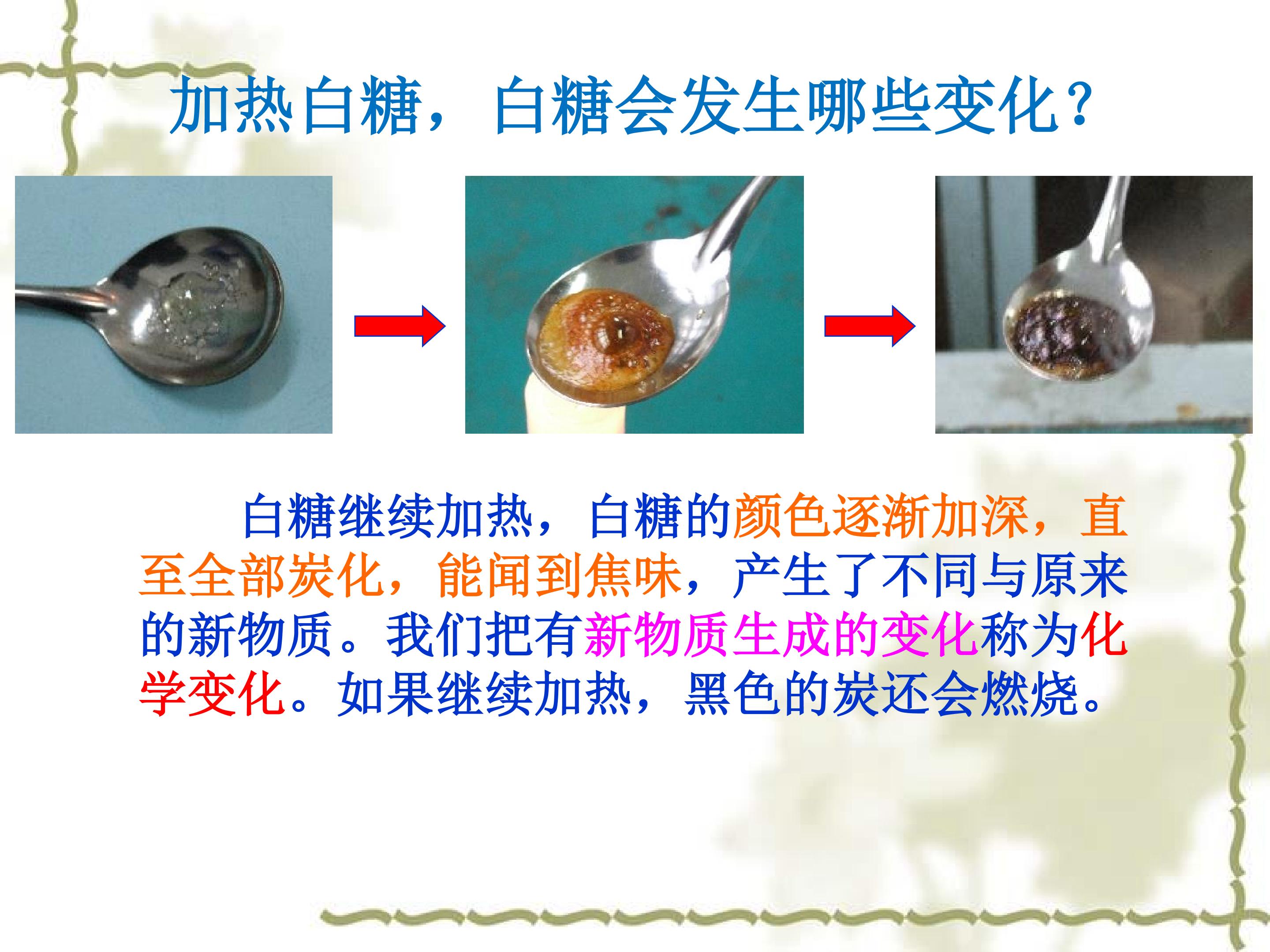 加热白糖，白糖会发生哪些变化？

白糖继续加热，白糖的颜色逐渐加深，直至全部炭化，能闻到焦味，产生了不同与原来的新物质。我们把有新物质生成的变化称为化学变化。如果继续加热，黑色的炭还会燃烧。